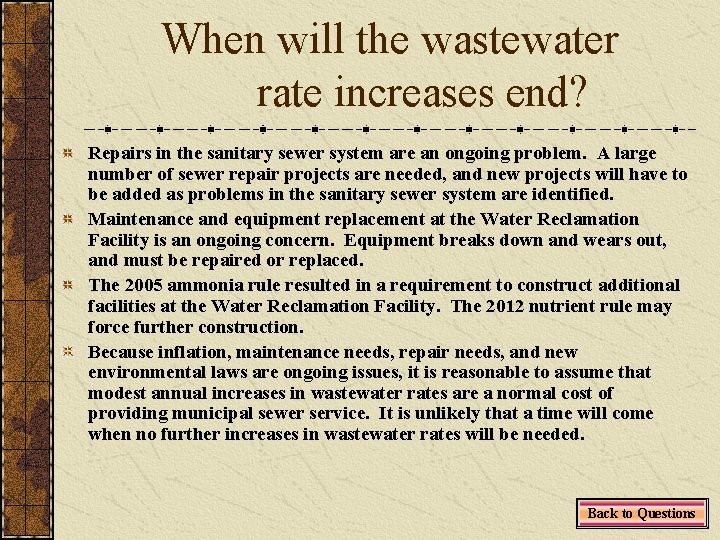 When will the wastewater rate increases end?

Repairs in the sanitary sewer system are an ongoing problem. A large number of sewer repair projects are needed, and new projects will have to be added as problems in the sanitary sewer system are identified.

Maintenance and equipment replacement at the Water Reclamation Facility is an ongoing concern. Equipment breaks down and wears out, and must be repaired or replaced.

The 2005 ammonia rule resulted in a requirement to construct additional facilities at the Water Reclamation Facility. The 2012 nutrient rule may force further construction.

Because inflation, maintenance needs, repair needs, and new environmental laws are ongoing issues, it is reasonable to assume that modest annual increases in wastewater rates are a normal cost of providing municipal sewer service. It is unlikely that a time will come when no further increases in wastewater rates will be needed.

Back to Questions